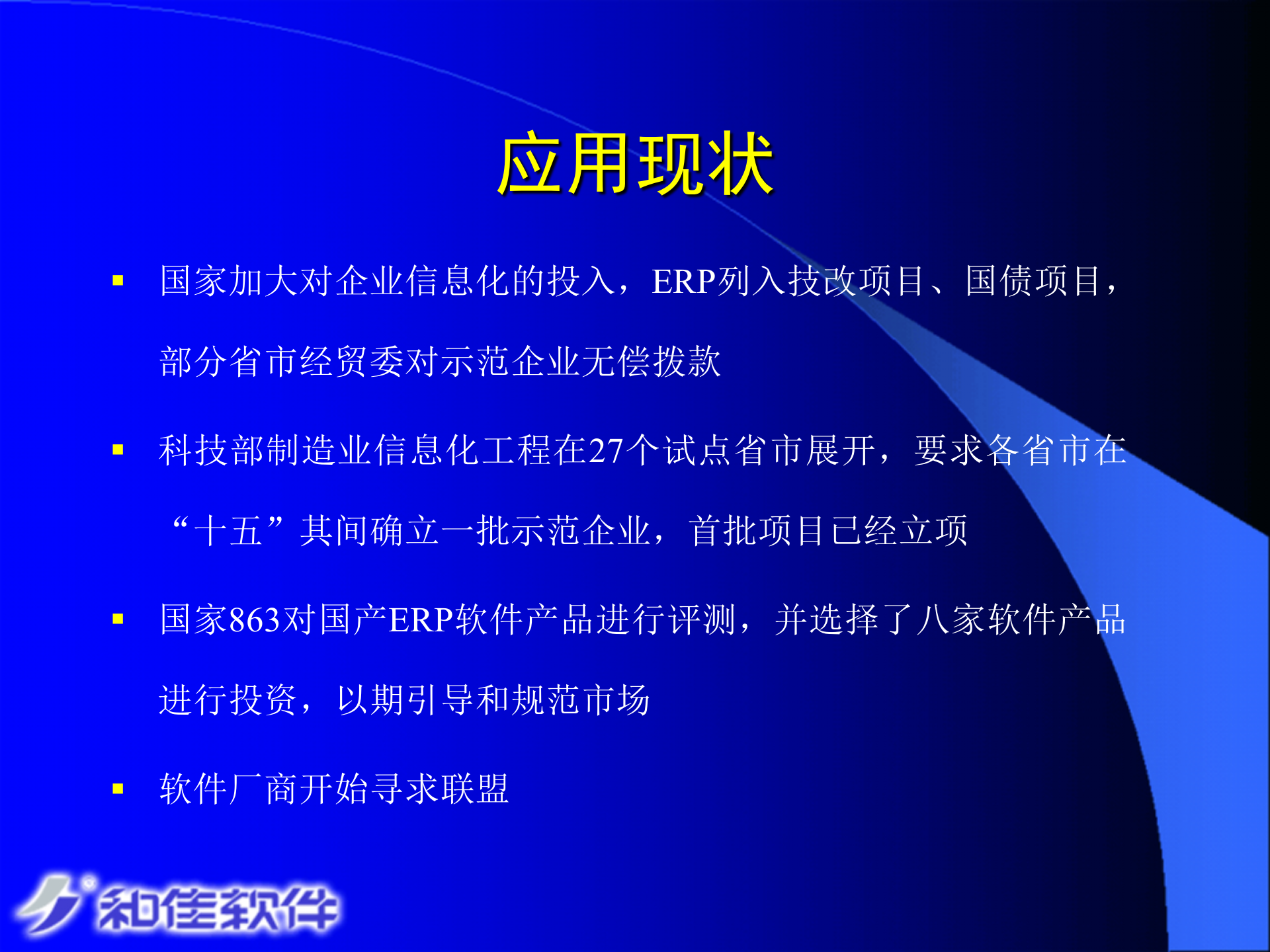 应用现状

▪ 国家加大对企业信息化的投入，ERP列入技改项目、国债项目，部分省市经贸委对示范企业无偿拨款

▪ 科技部制造业信息化工程在27个试点省市展开，要求各省市在“十五”其间确立一批示范企业，首批项目已经立项

▪ 国家863对国产ERP软件产品进行评测，并选择了八家软件产品进行投资，以期引导和规范市场

▪ 软件厂商开始寻求联盟

和佳软件